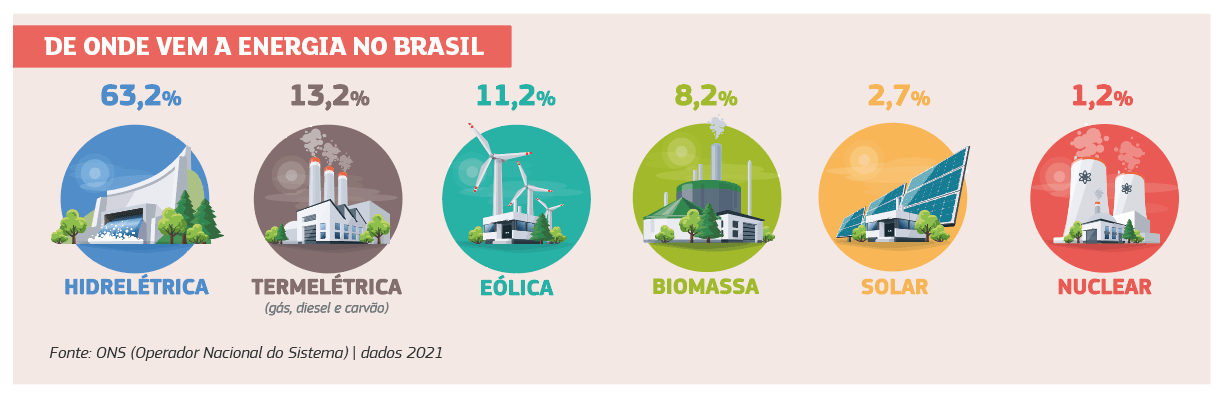 DE ONDE VEM A ENERGIA NO BRASIL

63,2%
HIDRELÉTRICA

13,2%
TERMELÉTRICA
(gás, diesel e carvão)

11,2%
EÓLICA

8,2%
BIOMASSA

2,7%
SOLAR

1,2%
NUCLEAR

Fonte: ONS (Operador Nacional do Sistema) | dados 2021